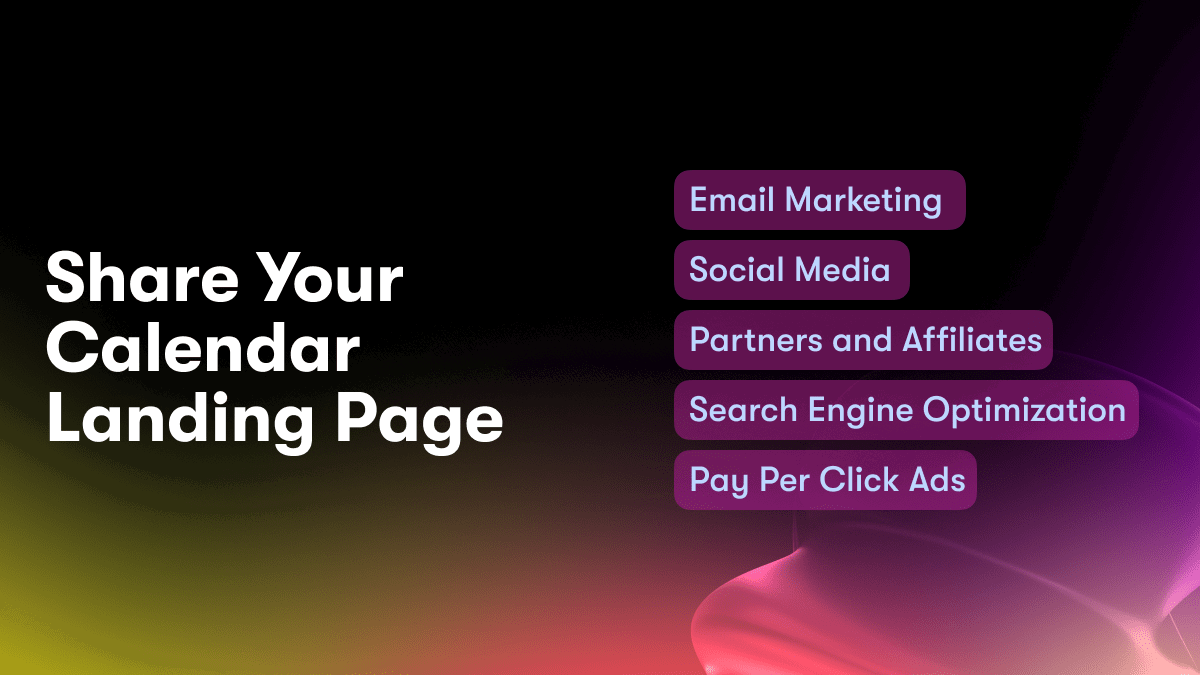 Share Your Calendar Landing Page

Email Marketing

Social Media

Partners and Affiliates

Search Engine Optimization

Pay Per Click Ads